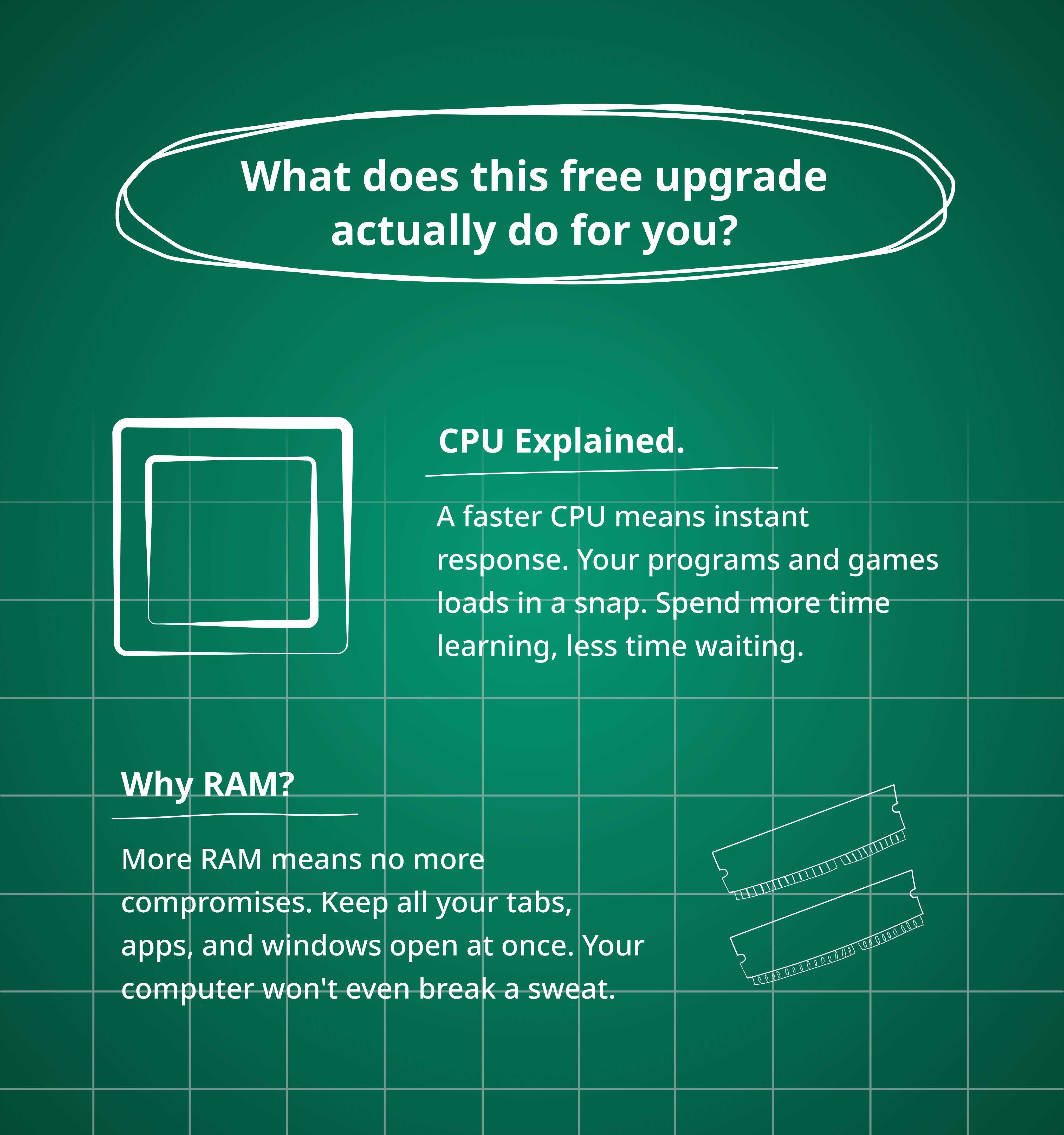 What does this free upgrade actually do for you?

CPU Explained.

A faster CPU means instant response. Your programs and games loads in a snap. Spend more time learning, less time waiting.

Why RAM?

More RAM means no more compromises. Keep all your tabs, apps, and windows open at once. Your computer won't even break a sweat.